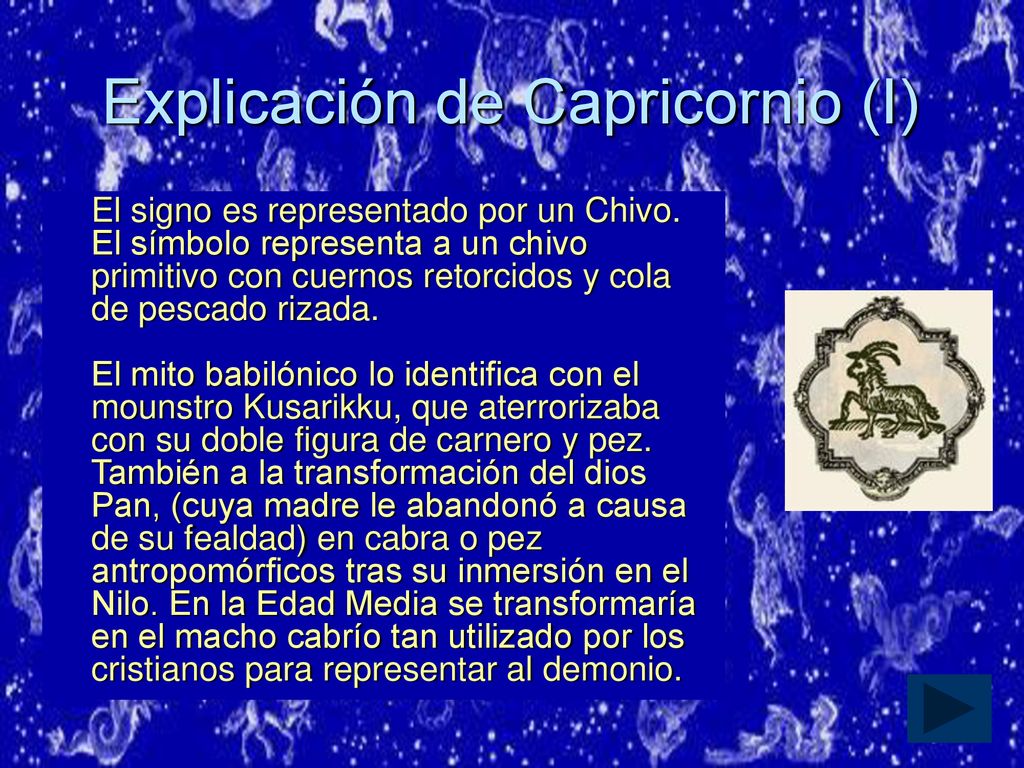 Explicación de Capricornio (I)

El signo es representado por un Chivo. El símbolo representa a un chivo primitivo con cuernos retorcidos y cola de pescado rizada.

El mito babilónico lo identifica con el mounstro Kusarikku, que aterrorizaba con su doble figura de carnero y pez. También a la transformación del dios Pan, (cuya madre le abandonó a causa de su fealdad) en cabra o pez antropomórficos tras su inmersión en el Nilo. En la Edad Media se transformaría en el macho cabrío tan utilizado por los cristianos para representar al demonio.